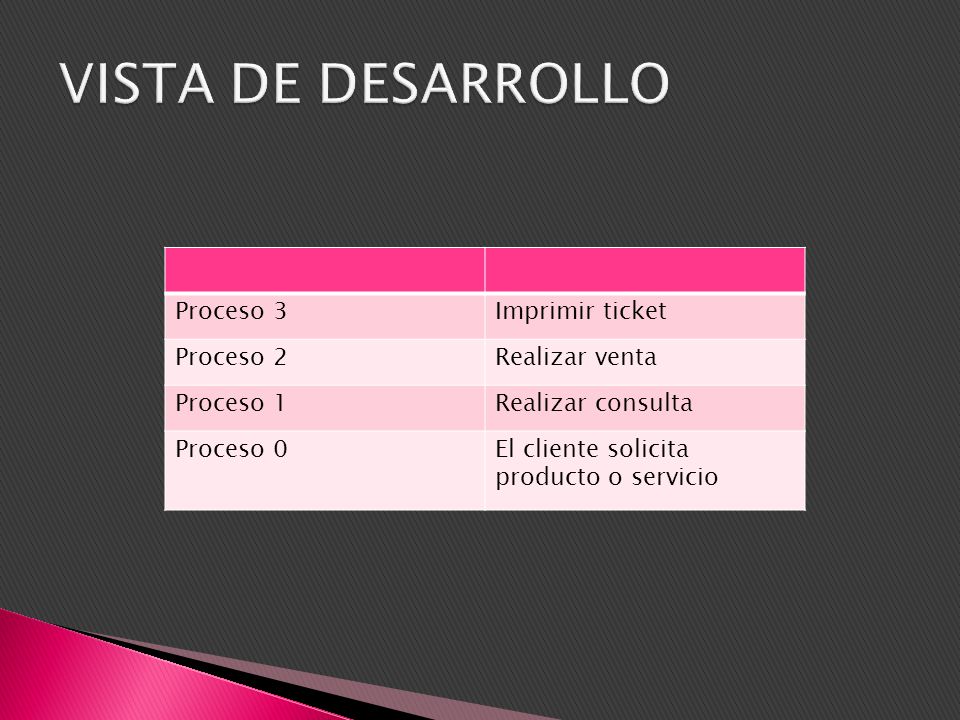 VISTA DE DESARROLLO

| | |
|---|---|
| Proceso 3 | Imprimir ticket |
| Proceso 2 | Realizar venta |
| Proceso 1 | Realizar consulta |
| Proceso 0 | El cliente solicita producto o servicio |